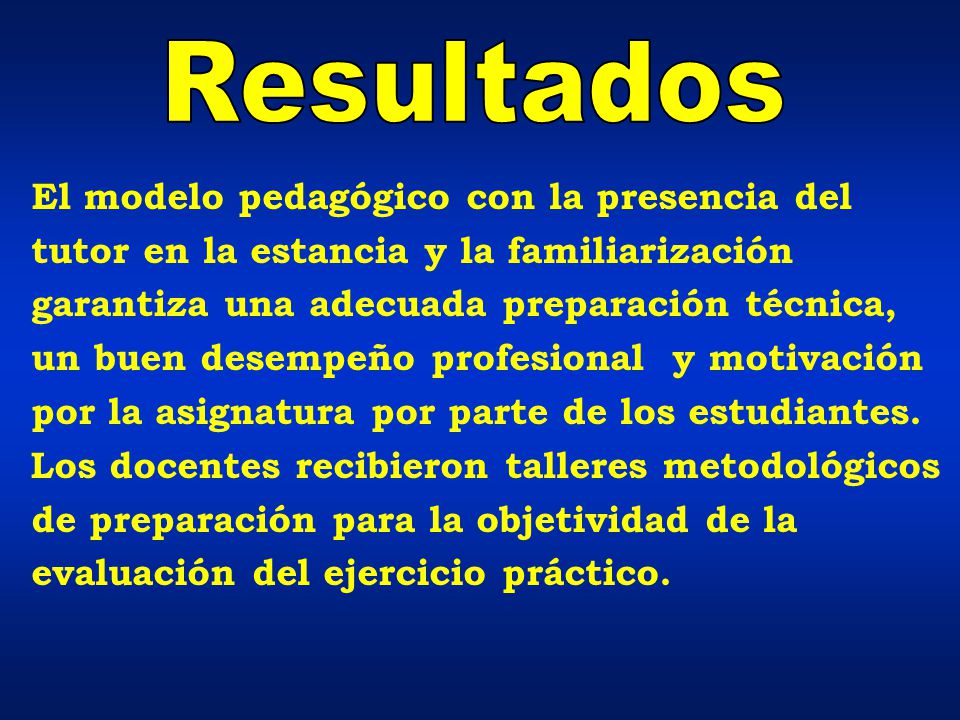 Resultados

El modelo pedagógico con la presencia del tutor en la estancia y la familiarización garantiza una adecuada preparación técnica, un buen desempeño profesional y motivación por la asignatura por parte de los estudiantes.
Los docentes recibieron talleres metodológicos de preparación para la objetividad de la evaluación del ejercicio práctico.